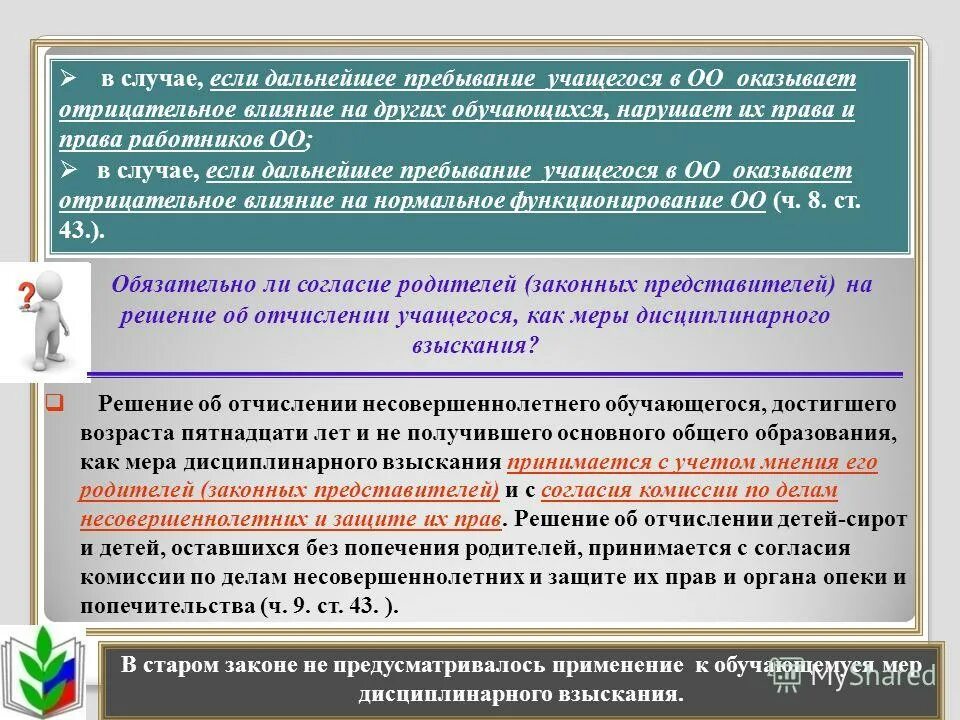 ➢ в случае, если дальнейшее пребывание учащегося в ОО оказывает отрицательное влияние на других обучающихся, нарушает их права и права работников ОО;

➢ в случае, если дальнейшее пребывание учащегося в ОО оказывает отрицательное влияние на нормальное функционирование ОО (ч. 8. ст. 43.).

?

Обязательно ли согласие родителей (законных представителей) на решение об отчислении учащегося, как меры дисциплинарного взыскания?

❑ Решение об отчислении несовершеннолетнего обучающегося, достигшего возраста пятнадцати лет и не получившего основного общего образования, как мера дисциплинарного взыскания принимается с учетом мнения его родителей (законных представителей) и с согласия комиссии по делам несовершеннолетних и защите их прав. Решение об отчислении детей-сирот и детей, оставшихся без попечения родителей, принимается с согласия комиссии по делам несовершеннолетних и защите их прав и органа опеки и попечительства (ч. 9. ст. 43. ).

В старом законе не предусматривалось применение к обучающемуся мер дисциплинарного взыскания.

MyShared